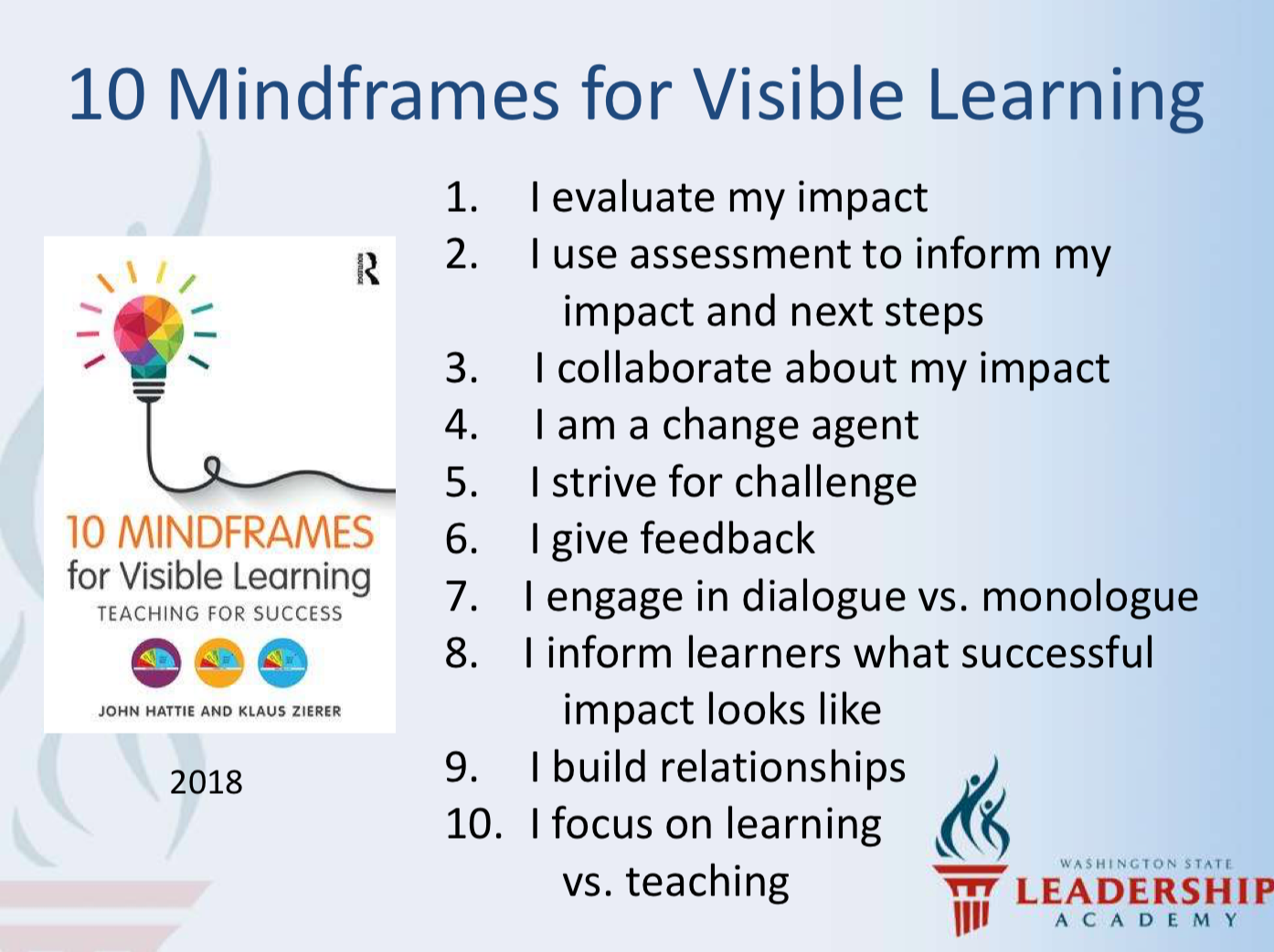 10 Mindframes for Visible Learning

R

10 MINDFRAMES for Visible Learning
TEACHING FOR SUCCESS

JOHN HATTIE AND KLAUS ZIERER

2018

1. I evaluate my impact
2. I use assessment to inform my impact and next steps
3. I collaborate about my impact
4. I am a change agent
5. I strive for challenge
6. I give feedback
7. I engage in dialogue vs. monologue
8. I inform learners what successful impact looks like
9. I build relationships
10. I focus on learning vs. teaching

WASHINGTON STATE
LEADERSHIP
ACADEMY